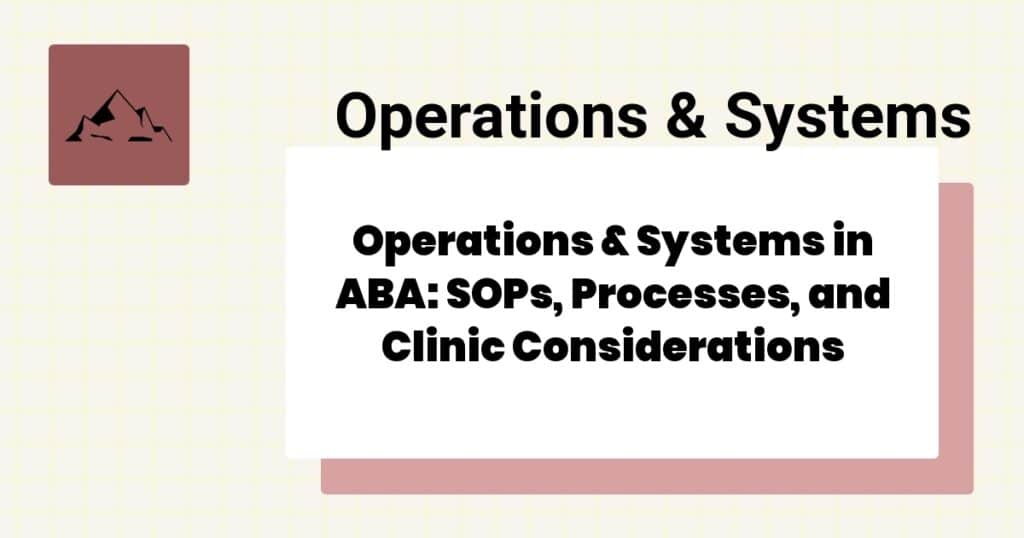 Operations & Systems

Operations & Systems in ABA: SOPs, Processes, and Clinic Considerations